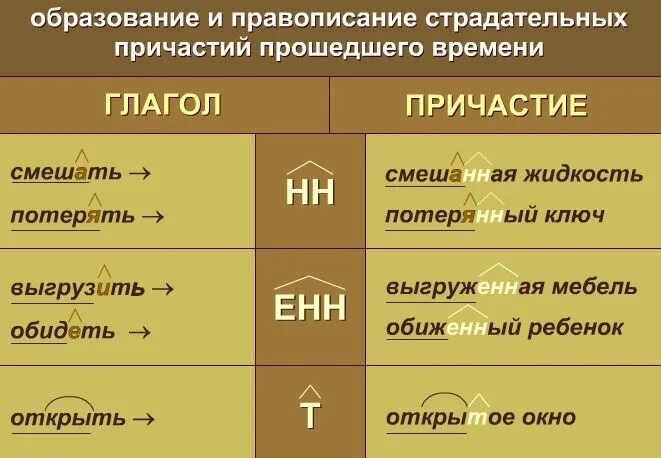 образование и правописание страдательных причастий прошедшего времени

| ГЛАГОЛ | | ПРИЧАСТИЕ |
|---|---|---|
| смешать → потерять → | НН | смешанная жидкость потерянный ключ |
| выгрузить → обидеть → | ЕНН | выгруженная мебель обиженный ребенок |
| открыть → | Т | открытое окно |